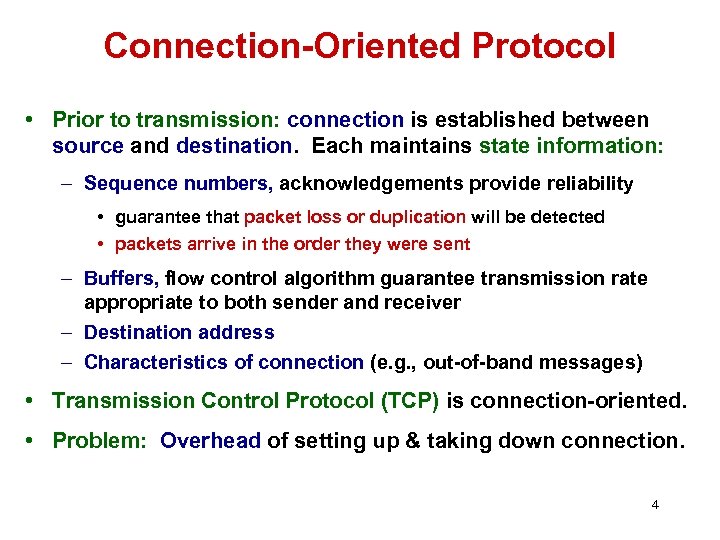 Connection-Oriented Protocol

• Prior to transmission: connection is established between source and destination. Each maintains state information:

– Sequence numbers, acknowledgements provide reliability

• guarantee that packet loss or duplication will be detected

• packets arrive in the order they were sent

– Buffers, flow control algorithm guarantee transmission rate appropriate to both sender and receiver

– Destination address

– Characteristics of connection (e.g., out-of-band messages)

• Transmission Control Protocol (TCP) is connection-oriented.

• Problem: Overhead of setting up & taking down connection.

4